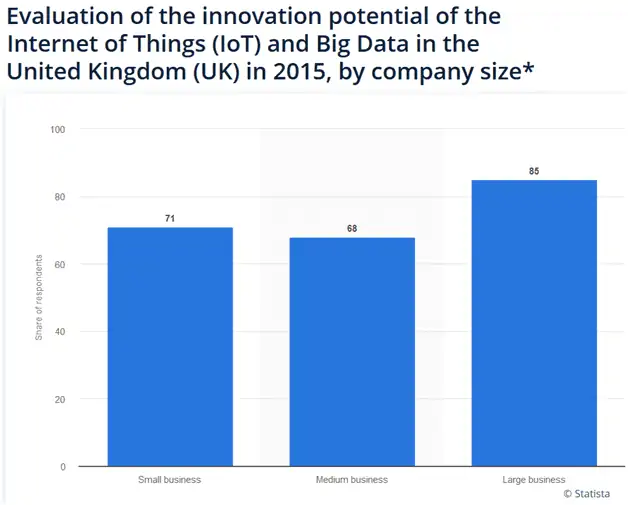 Evaluation of the innovation potential of the Internet of Things (IoT) and Big Data in the United Kingdom (UK) in 2015, by company size*

Share of respondents

100
80
60
40
20
0

71
68
85

Small business
Medium business
Large business

© Statista